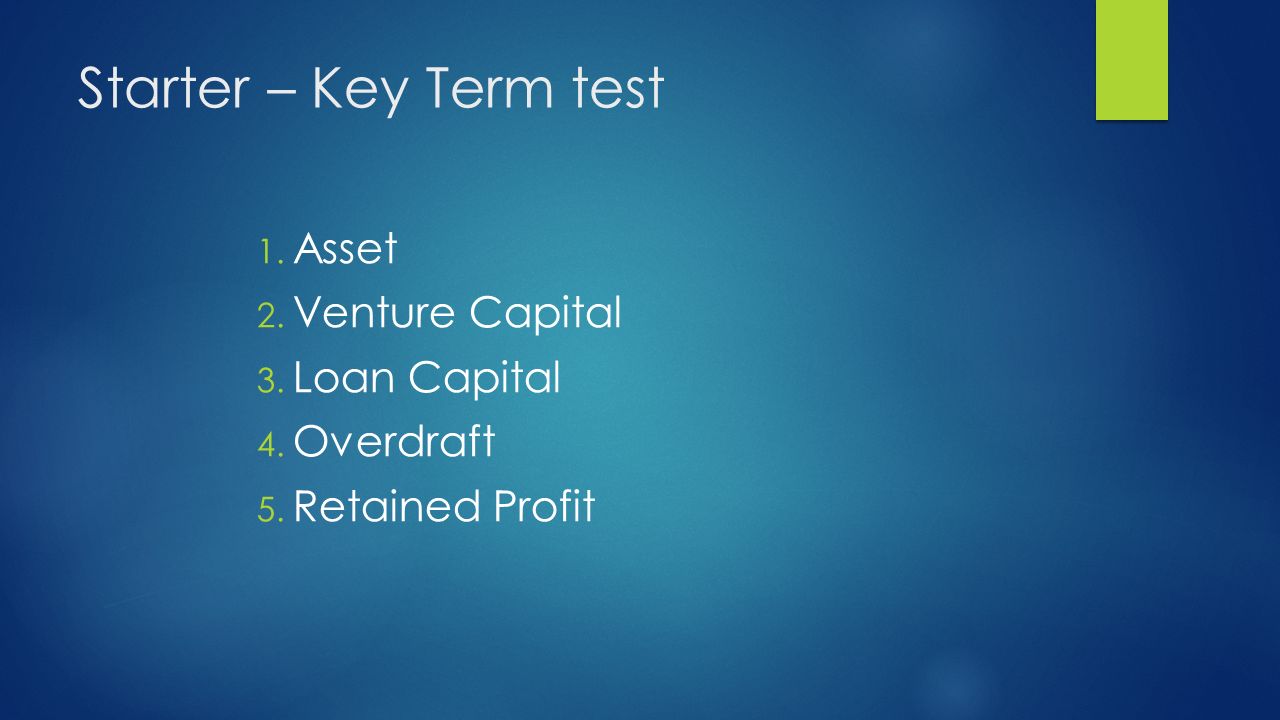 Starter – Key Term test

1. Asset
2. Venture Capital
3. Loan Capital
4. Overdraft
5. Retained Profit